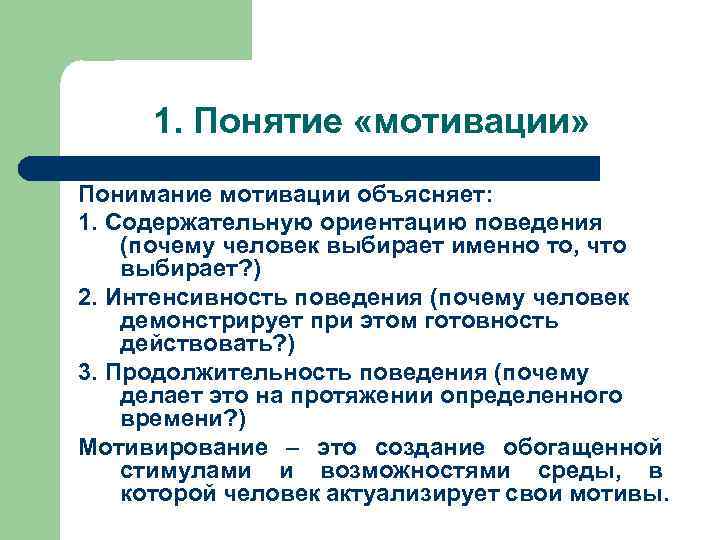 1. Понятие «мотивации»

Понимание мотивации объясняет:

1. Содержательную ориентацию поведения (почему человек выбирает именно то, что выбирает?)

2. Интенсивность поведения (почему человек демонстрирует при этом готовность действовать?)

3. Продолжительность поведения (почему делает это на протяжении определенного времени?)

Мотивирование – это создание обогащенной стимулами и возможностями среды, в которой человек актуализирует свои мотивы.